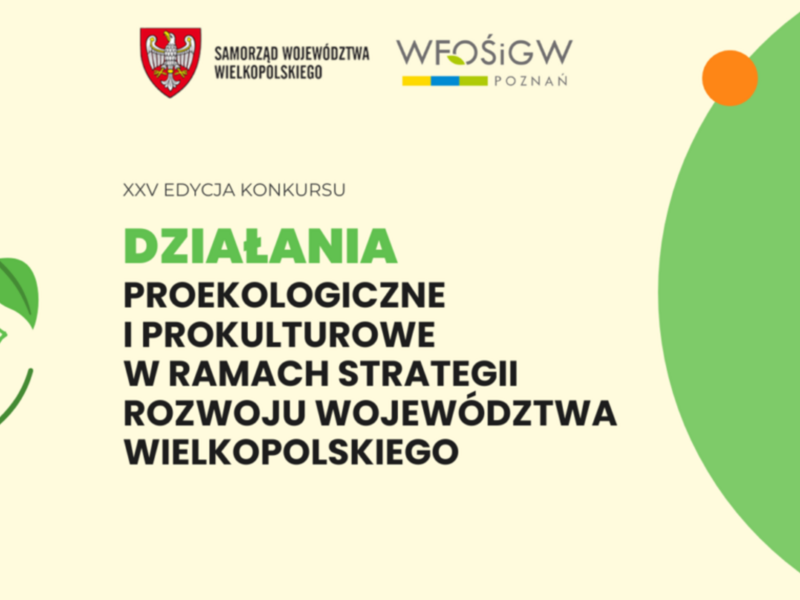 SAMORZĄD WOJEWÓDZTWA WIELKOPOLSKIEGO

WFOŚiGW
POZNAŃ

XXV EDYCJA KONKURSU

DZIAŁANIA
PROEKOLOGICZNE I PROKULTUROWE W RAMACH STRATEGII ROZWOJU WOJEWÓDZTWA WIELKOPOLSKIEGO